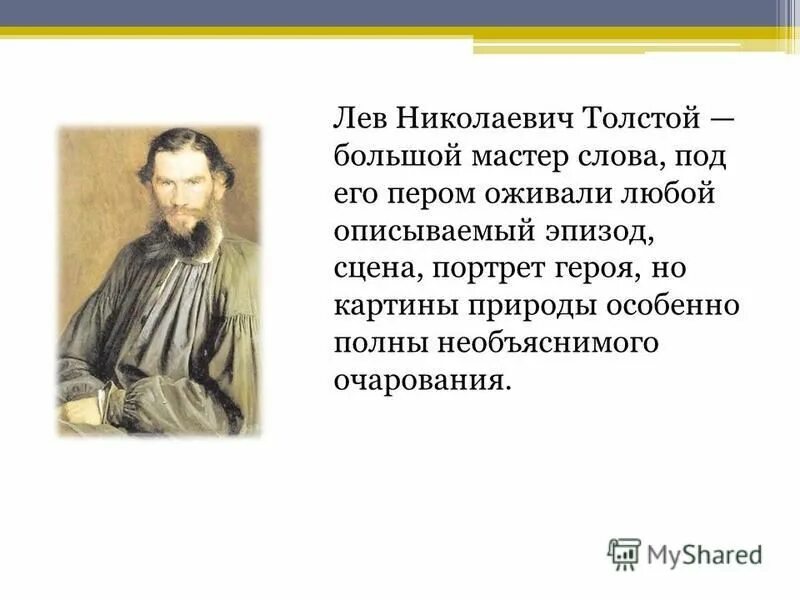 Лев Николаевич Толстой — большой мастер слова, под его пером оживали любой описываемый эпизод, сцена, портрет героя, но картины природы особенно полны необъяснимого очарования.

MyShared